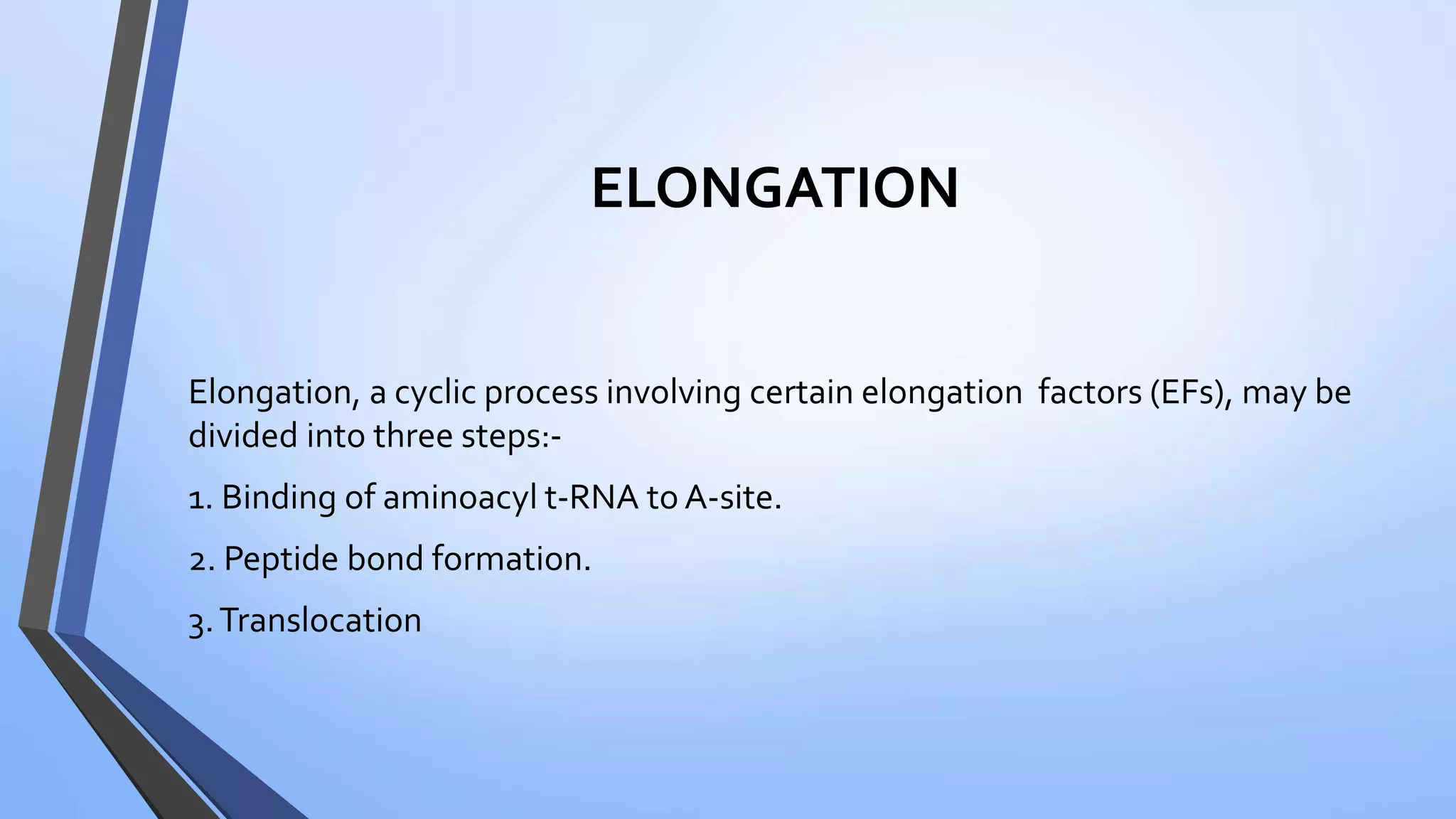 ELONGATION

Elongation, a cyclic process involving certain elongation factors (EFs), may be divided into three steps:-

1. Binding of aminoacyl t-RNA to A-site.

2. Peptide bond formation.

3. Translocation